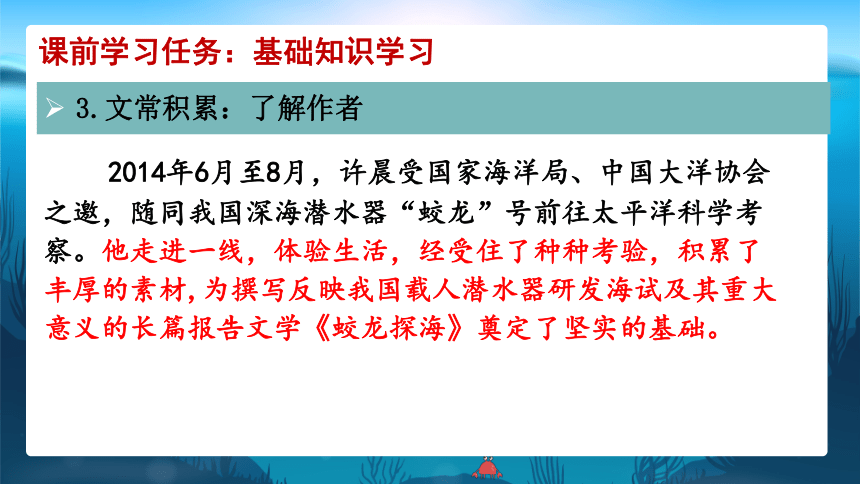 课前学习任务：基础知识学习

➢ 3.文常积累：了解作者

2014年6月至8月，许晨受国家海洋局、中国大洋协会之邀，随同我国深海潜水器“蛟龙”号前往太平洋科学考察。他走进一线，体验生活，经受住了种种考验，积累了丰厚的素材，为撰写反映我国载人潜水器研发海试及其重大意义的长篇报告文学《蛟龙探海》奠定了坚实的基础。